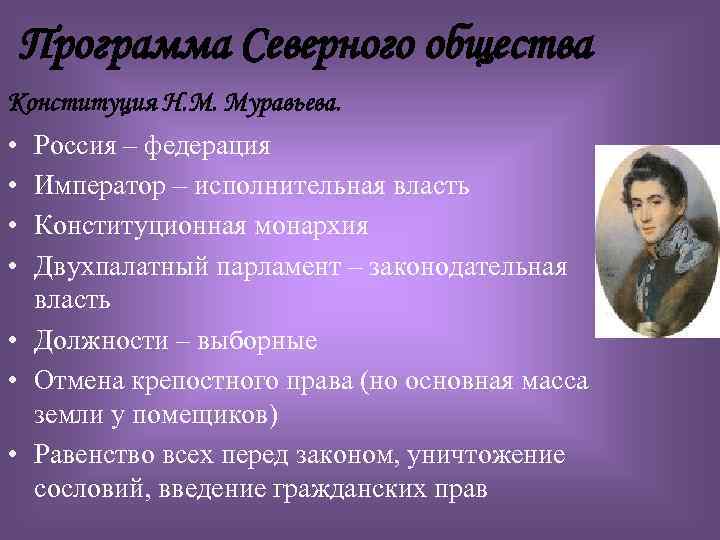 Программа Северного общества

Конституция Н.М. Муравьева.

• Россия – федерация
• Император – исполнительная власть
• Конституционная монархия
• Двухпалатный парламент – законодательная власть
• Должности – выборные
• Отмена крепостного права (но основная масса земли у помещиков)
• Равенство всех перед законом, уничтожение сословий, введение гражданских прав